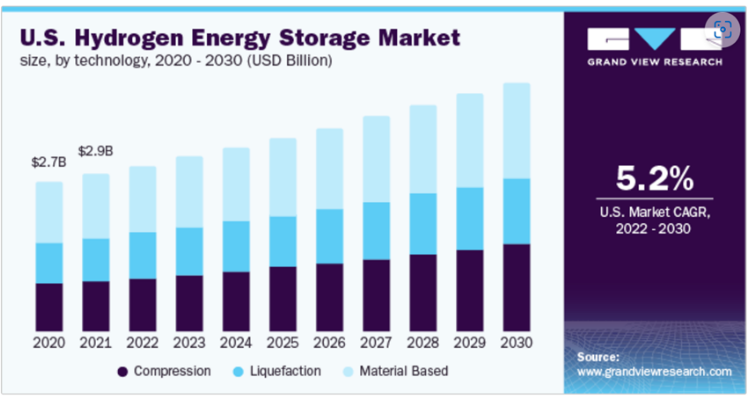 U.S. Hydrogen Energy Storage Market
size, by technology, 2020 - 2030 (USD Billion)

$2.7B
$2.9B

2020 2021 2022 2023 2024 2025 2026 2027 2028 2029 2030

Compression Liquefaction Material Based

GRAND VIEW RESEARCH

5.2%
U.S. Market CAGR, 2022 - 2030

Source:
www.grandviewresearch.com